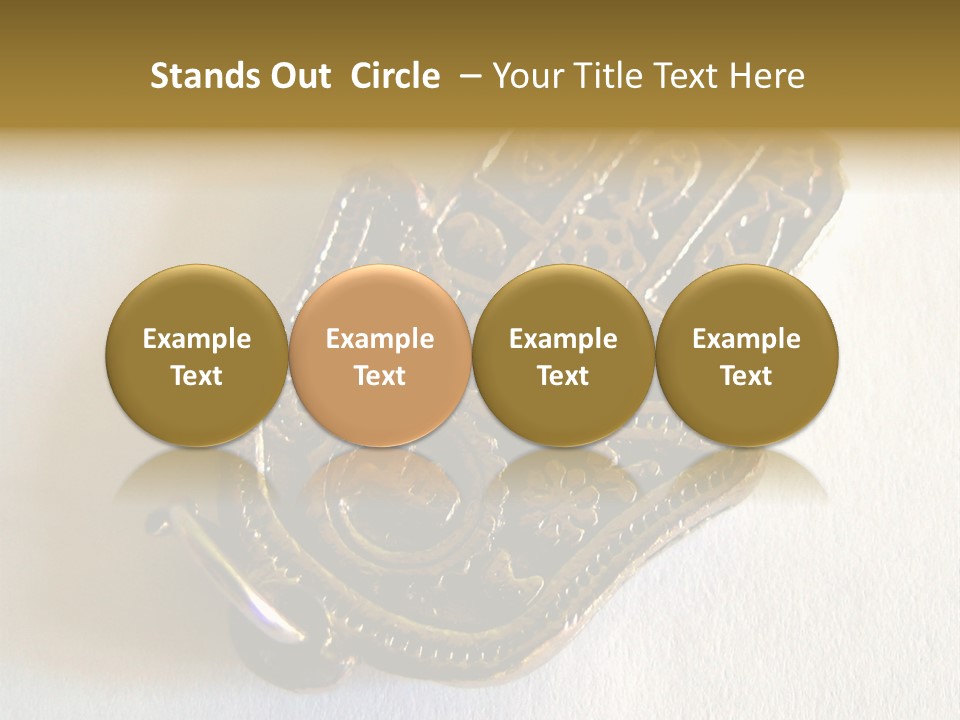 Stands Out Circle – Your Title Text Here

Example Text

Example Text

Example Text

Example Text